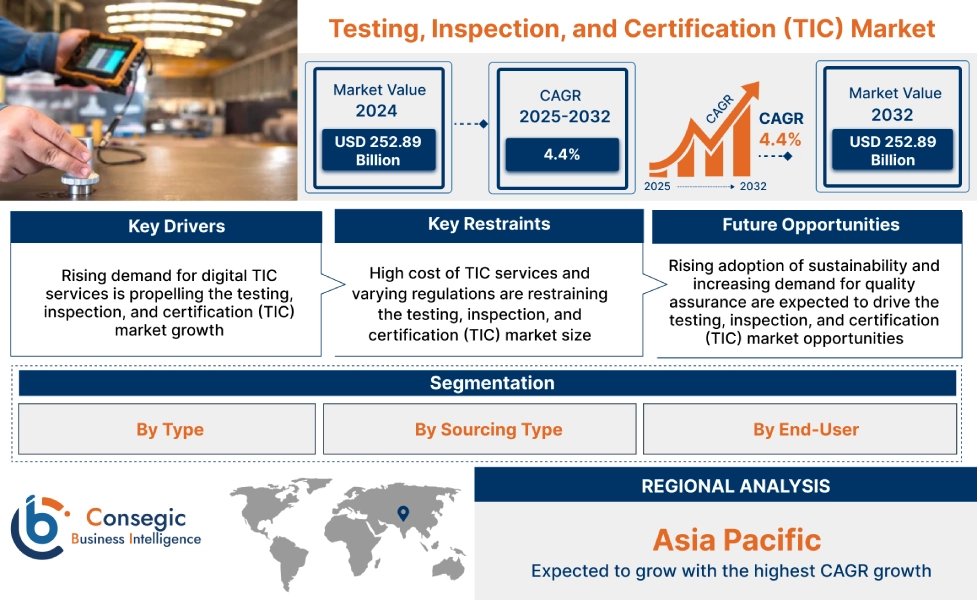 Testing, Inspection, and Certification (TIC) Market

Market Value 2024
USD 252.89 Billion

CAGR 2025-2032
4.4%

CAGR
CAGR
4.4%
2025
2032

Market Value 2032
USD 252.89 Billion

Key Drivers
Rising demand for digital TIC services is propelling the testing, inspection, and certification (TIC) market growth

Key Restraints
High cost of TIC services and varying regulations are restraining the testing, inspection, and certification (TIC) market size

Future Opportunities
Rising adoption of sustainability and increasing demand for quality assurance are expected to drive the testing, inspection, and certification (TIC) market opportunities

Segmentation
By Type
By Sourcing Type
By End-User

Consegic
Business Intelligence

REGIONAL ANALYSIS
Asia Pacific
Expected to grow with the highest CAGR growth